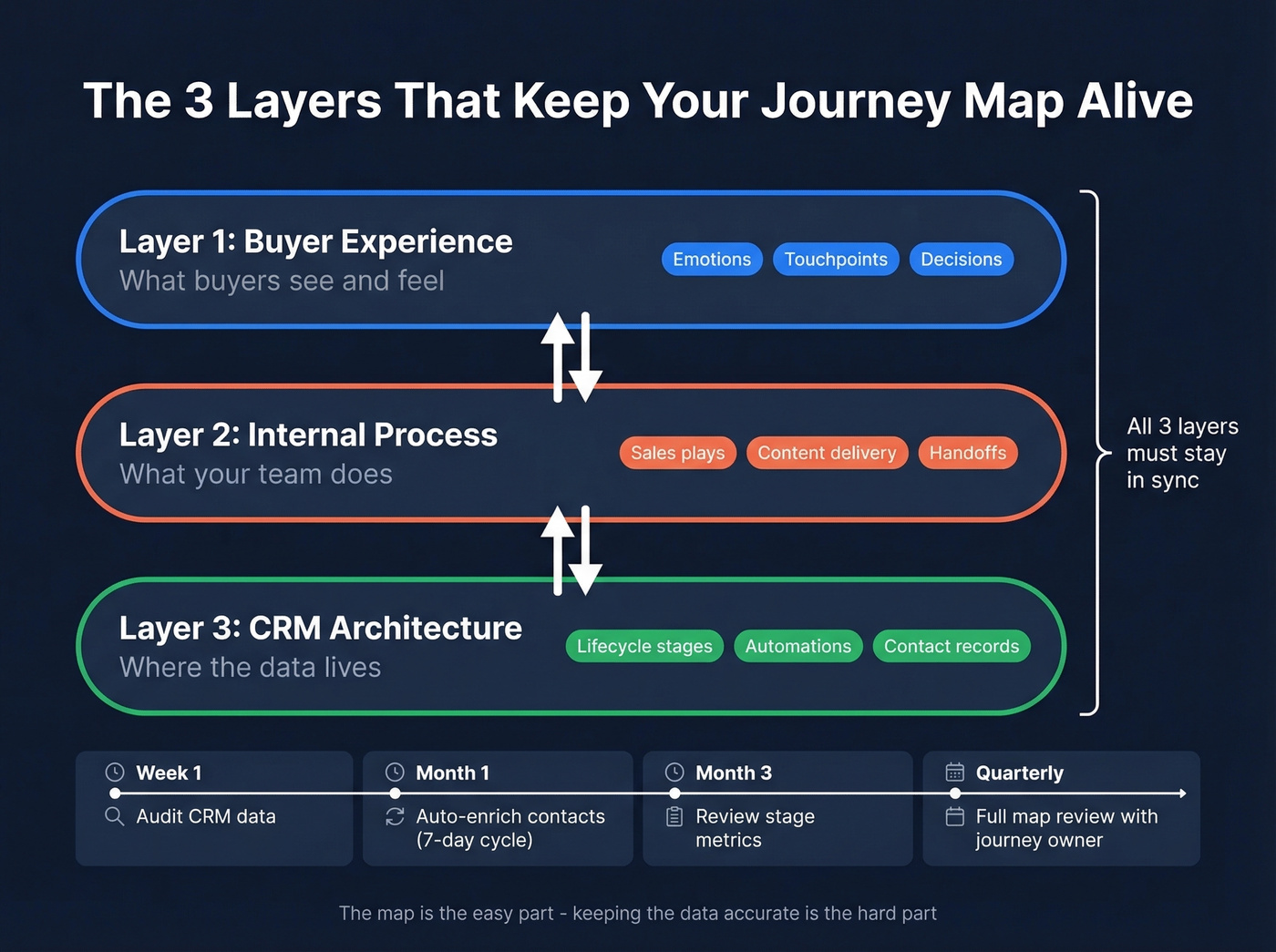 The 3 Layers That Keep Your Journey Map Alive

Layer 1: Buyer Experience
What buyers see and feel

Emotions
Touchpoints
Decisions

Layer 2: Internal Process
What your team does

Sales plays
Content delivery
Handoffs

Layer 3: CRM Architecture
Where the data lives

Lifecycle stages
Automations
Contact records

All 3 layers must stay in sync

Week 1
Audit CRM data

Month 1
Auto-enrich contacts (7-day cycle)

Month 3
Review stage metrics

Quarterly
Full map review with journey owner

The map is the easy part - keeping the data accurate is the hard part